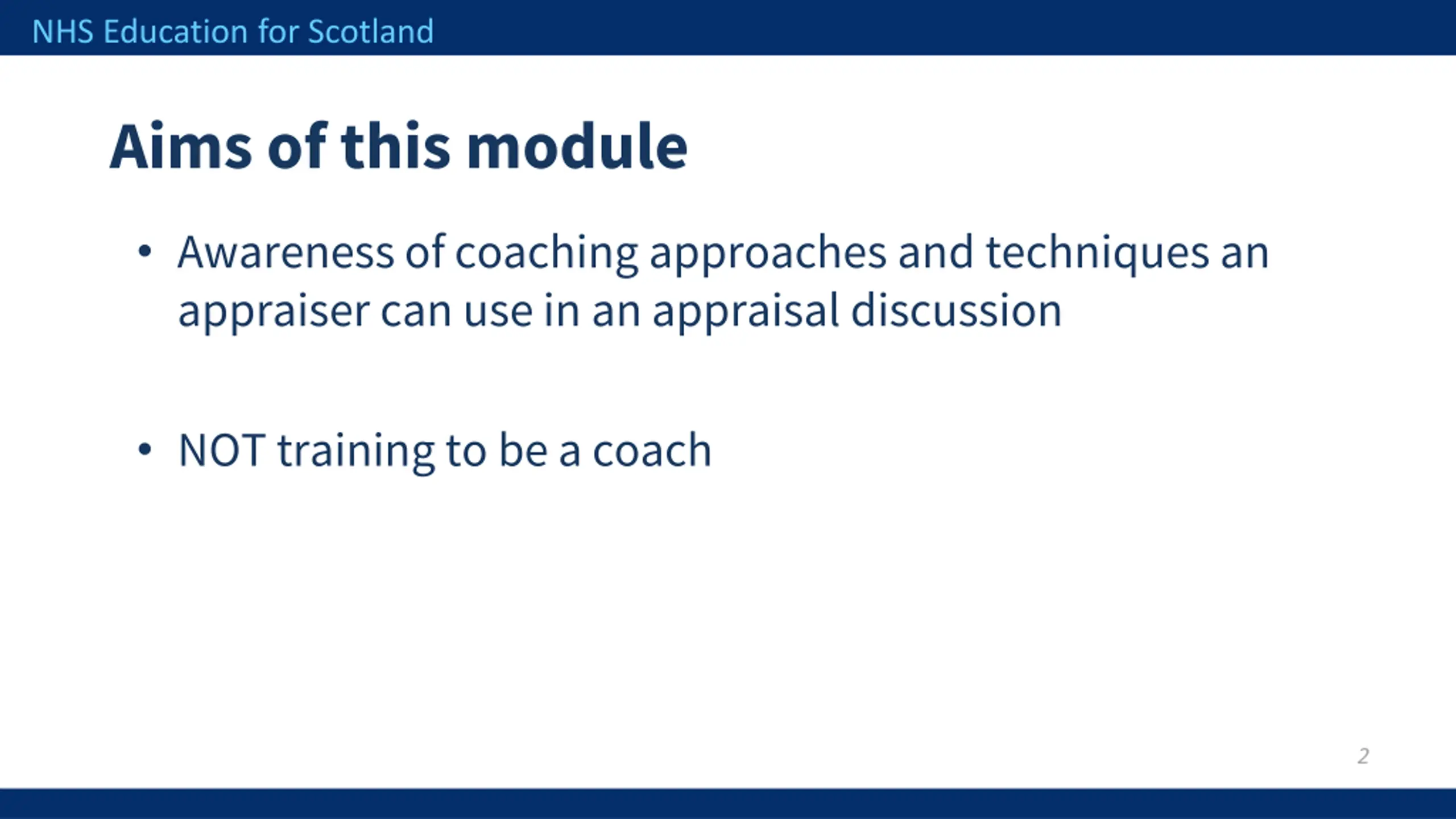 NHS Education for Scotland

Aims of this module

• Awareness of coaching approaches and techniques an appraiser can use in an appraisal discussion

• NOT training to be a coach

2